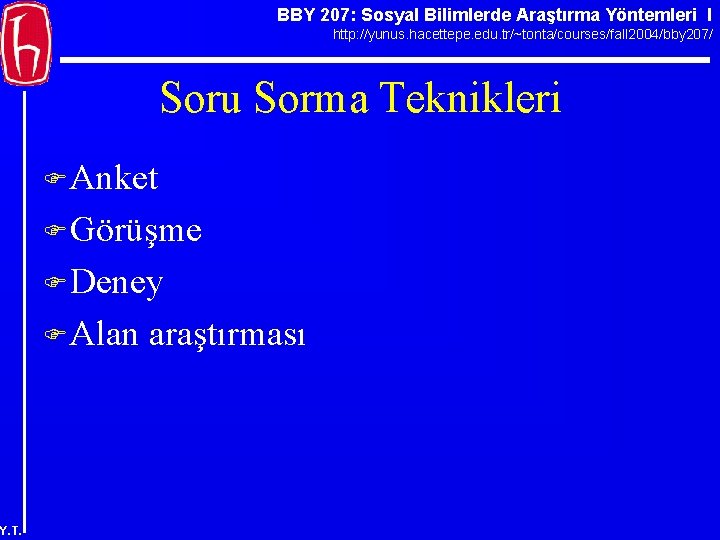 BBY 207: Sosyal Bilimlerde Araştırma Yöntemleri I
http://yunus.hacettepe.edu.tr/~tonta/courses/fall2004/bby207/

Soru Sorma Teknikleri

Anket
Görüşme
Deney
Alan araştırması

Y.T.